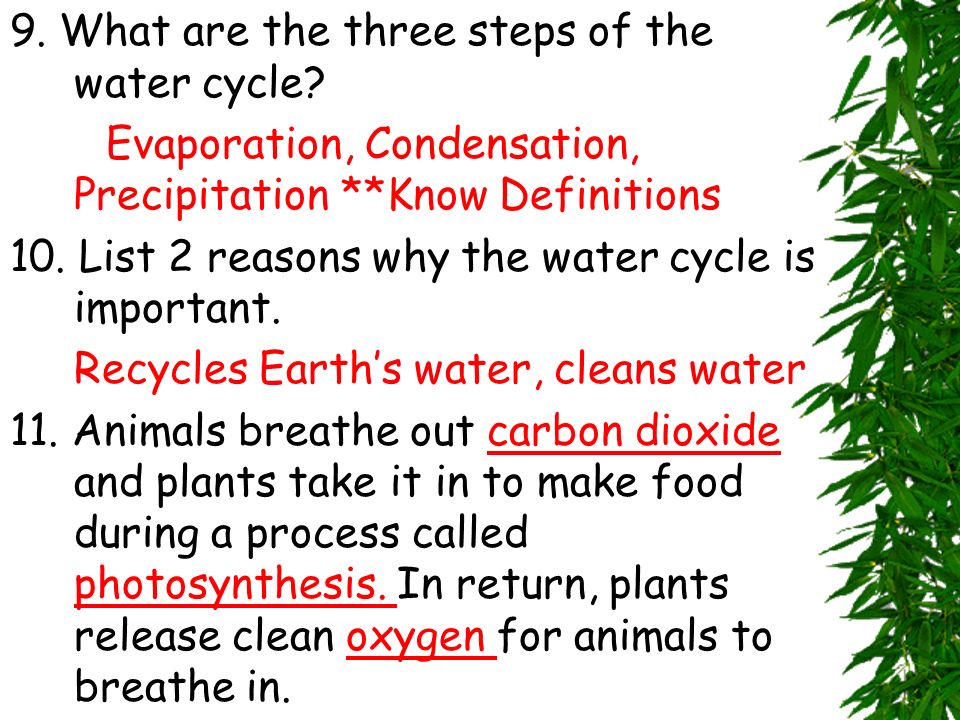 9. What are the three steps of the water cycle?

Evaporation, Condensation, Precipitation **Know Definitions

10. List 2 reasons why the water cycle is important.

Recycles Earth's water, cleans water

11. Animals breathe out carbon dioxide and plants take it in to make food during a process called photosynthesis. In return, plants release clean oxygen for animals to breathe in.